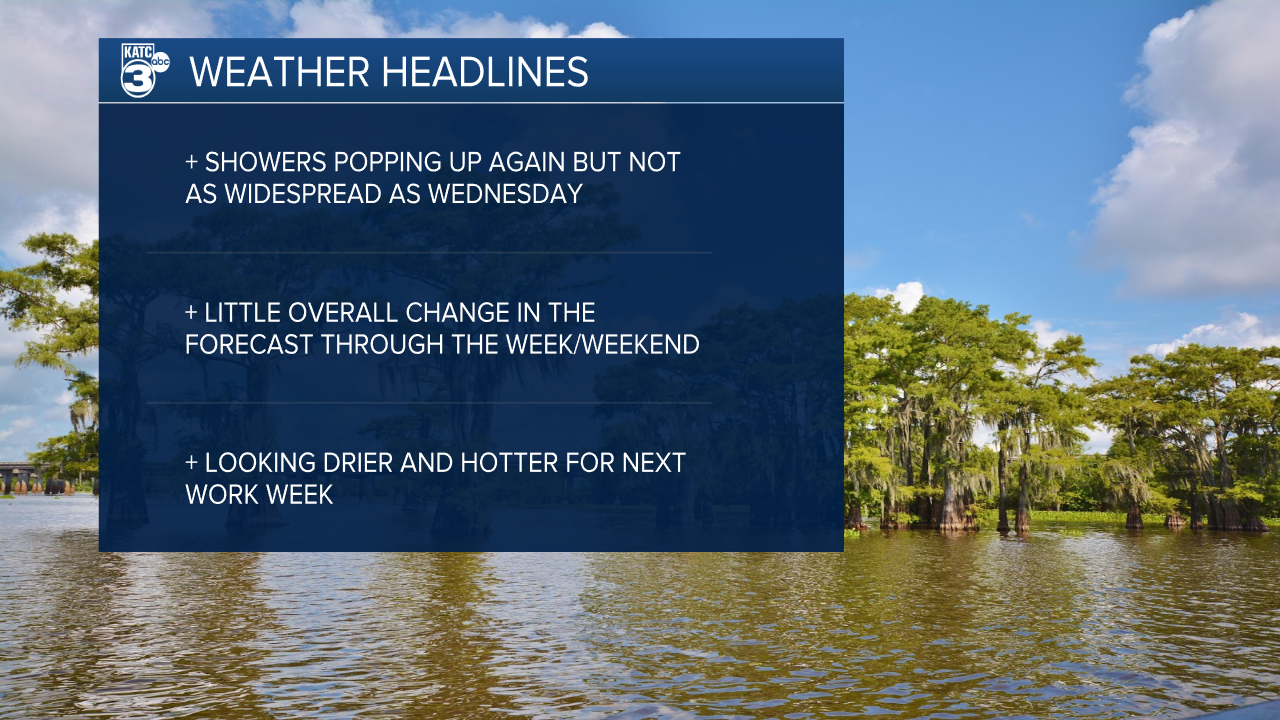 KATC 3 abc

WEATHER HEADLINES

+ SHOWERS POPPING UP AGAIN BUT NOT AS WIDESPREAD AS WEDNESDAY

+ LITTLE OVERALL CHANGE IN THE FORECAST THROUGH THE WEEK/WEEKEND

+ LOOKING DRIER AND HOTTER FOR NEXT WORK WEEK